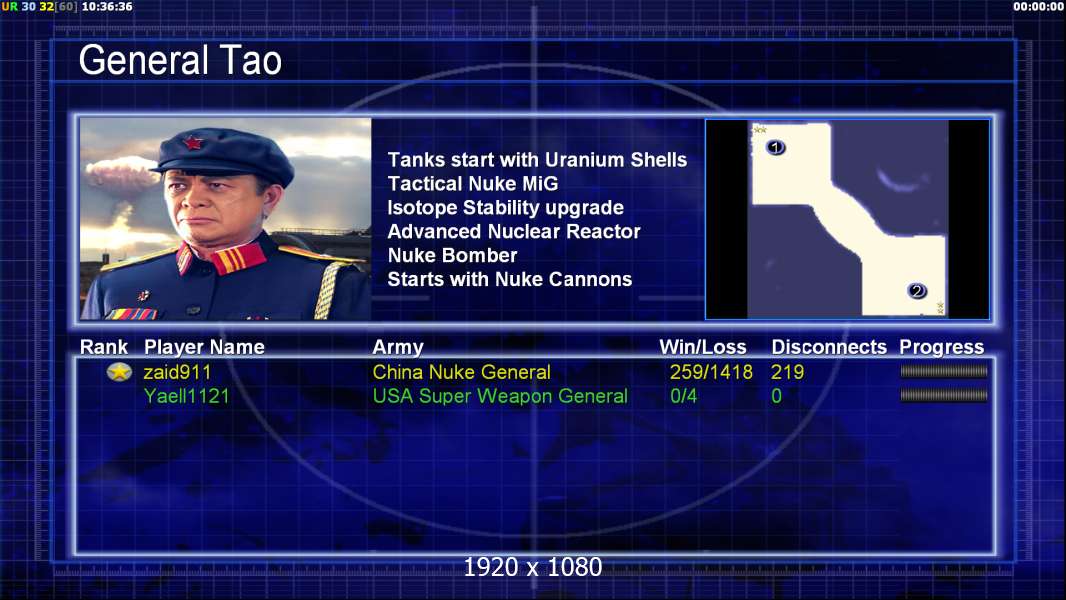 UR 30 32[60] 10:36:36

00:00:00

General Tao

Tanks start with Uranium Shells
Tactical Nuke MiG
Isotope Stability upgrade
Advanced Nuclear Reactor
Nuke Bomber
Starts with Nuke Cannons

1

2

| Rank | Player Name | Army | Win/Loss | Disconnects | Progress |
|---|---|---|---|---|---|
| | zaid911 | China Nuke General | 259/1418 | 219 | |
| | Yaell1121 | USA Super Weapon General | 0/4 | 0 | |

1920 x 1080